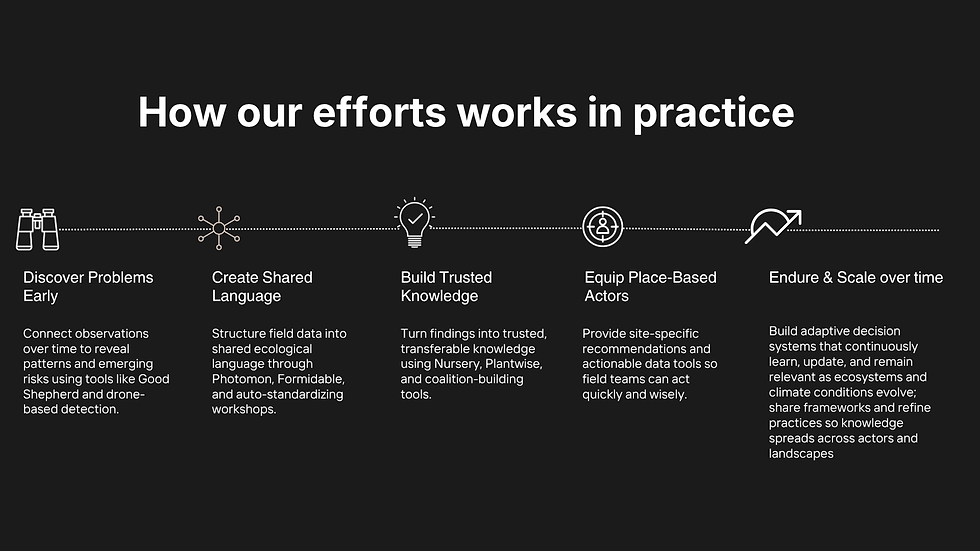 How our efforts works in practice

Discover Problems Early

Connect observations over time to reveal patterns and emerging risks using tools like Good Shepherd and drone-based detection.

Create Shared Language

Structure field data into shared ecological language through Photomon, Formidable, and auto-standardizing workshops.

Build Trusted Knowledge

Turn findings into trusted, transferable knowledge using Nursery, Plantwise, and coalition-building tools.

Equip Place-Based Actors

Provide site-specific recommendations and actionable data tools so field teams can act quickly and wisely.

Endure & Scale over time

Build adaptive decision systems that continuously learn, update, and remain relevant as ecosystems and climate conditions evolve; share frameworks and refine practices so knowledge spreads across actors and landscapes